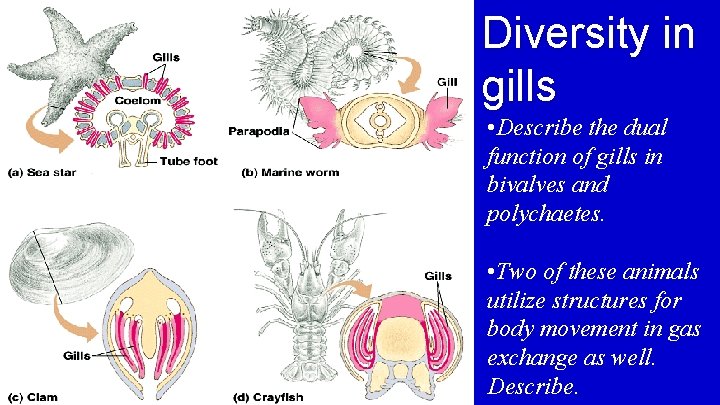 Gills
Coelom
Tube foot
(a) Sea star

Gill
Parapodia
(b) Marine worm

Gills
(c) Clam

Gills
(d) Crayfish

Diversity in gills

•Describe the dual function of gills in bivalves and polychaetes.

•Two of these animals utilize structures for body movement in gas exchange as well. Describe.